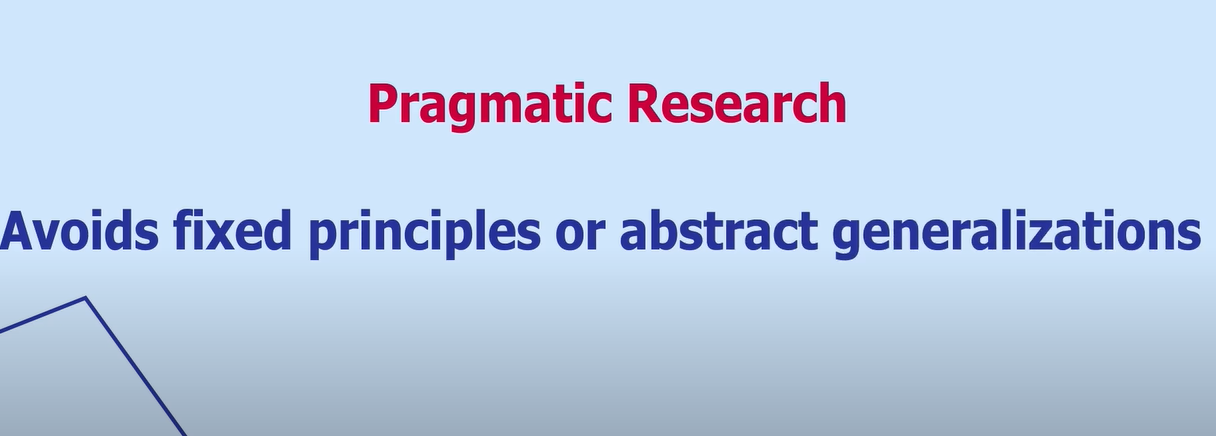 Pragmatic Research

Avoids fixed principles or abstract generalizations